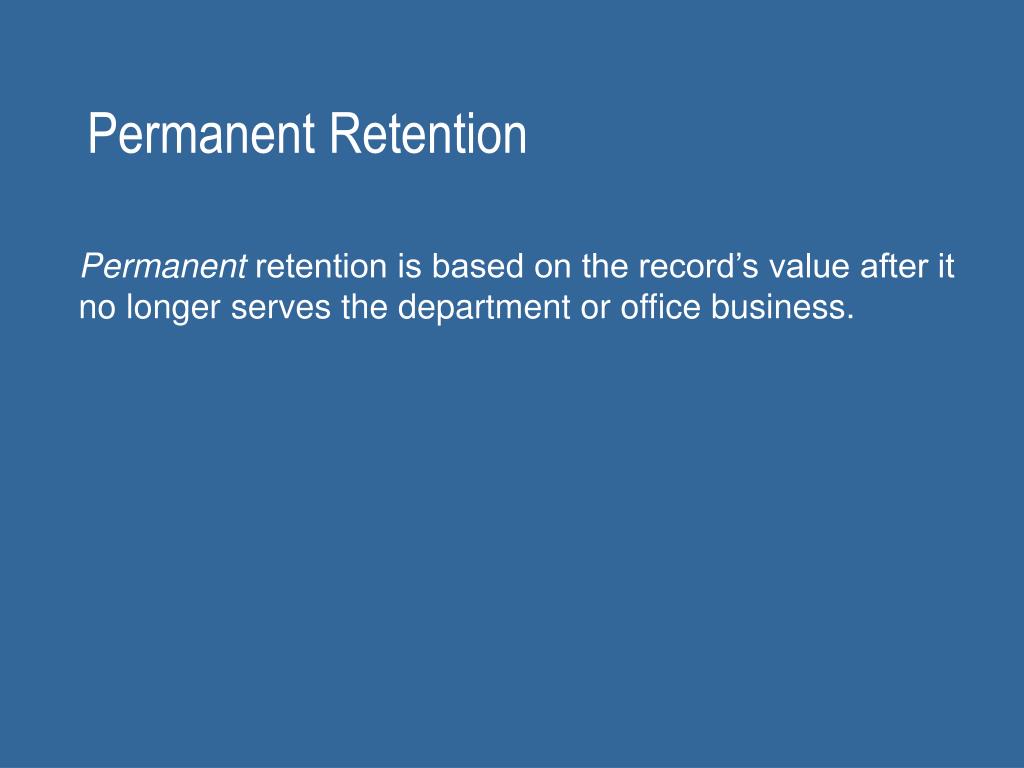 Permanent Retention

Permanent retention is based on the record’s value after it no longer serves the department or office business.